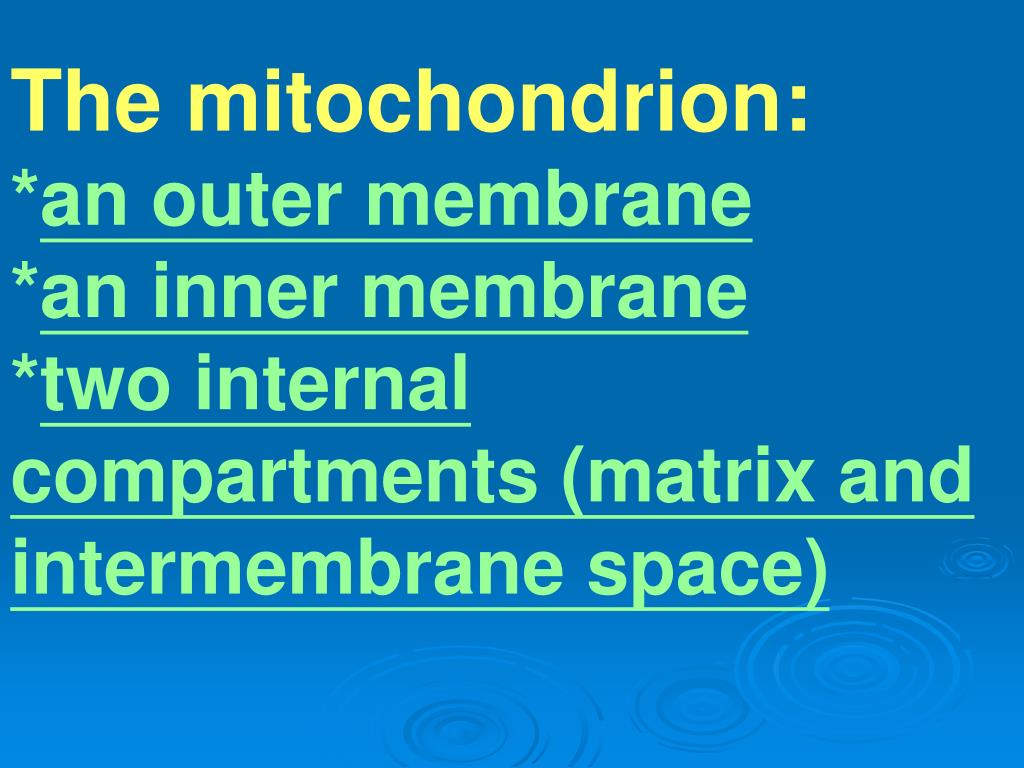 The mitochondrion:
*an outer membrane
*an inner membrane
*two internal compartments (matrix and intermembrane space)